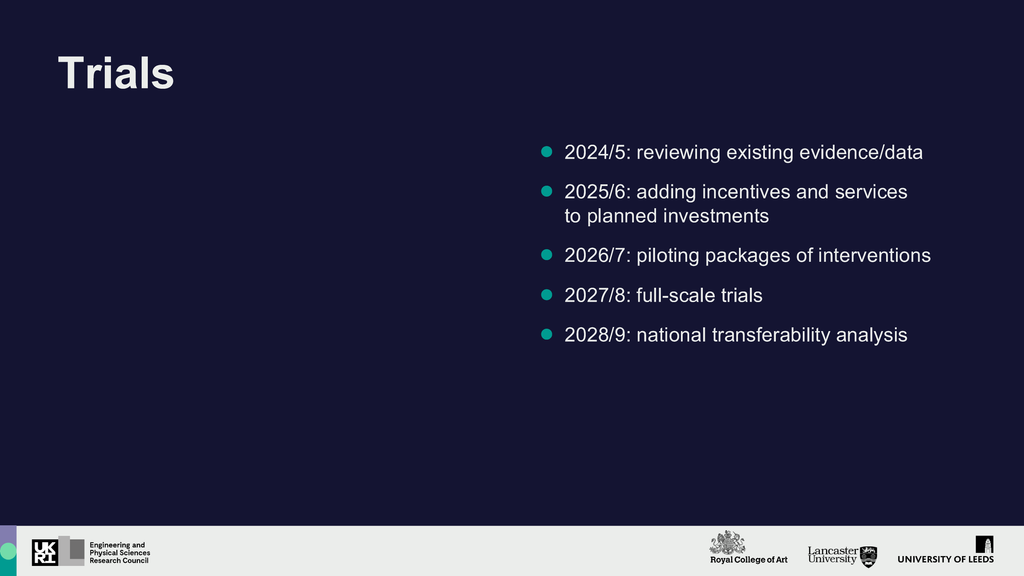 Trials

• 2024/5: reviewing existing evidence/data
• 2025/6: adding incentives and services to planned investments
• 2026/7: piloting packages of interventions
• 2027/8: full-scale trials
• 2028/9: national transferability analysis

UK RI Engineering and Physical Sciences Research Council

Royal College of Art

Lancaster University

UNIVERSITY OF LEEDS